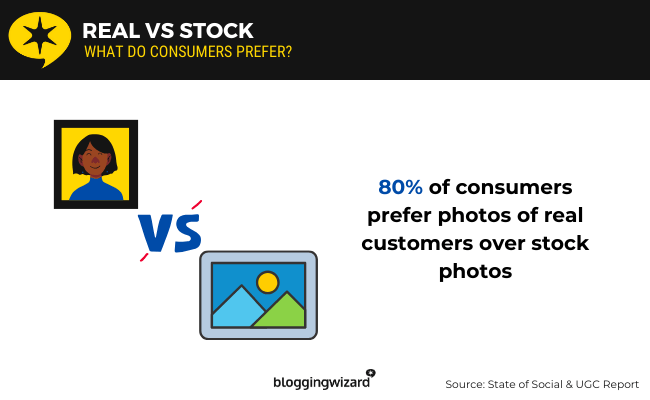 REAL VS STOCK
WHAT DO CONSUMERS PREFER?

VS

80% of consumers prefer photos of real customers over stock photos

bloggingwizard

Source: State of Social & UGC Report